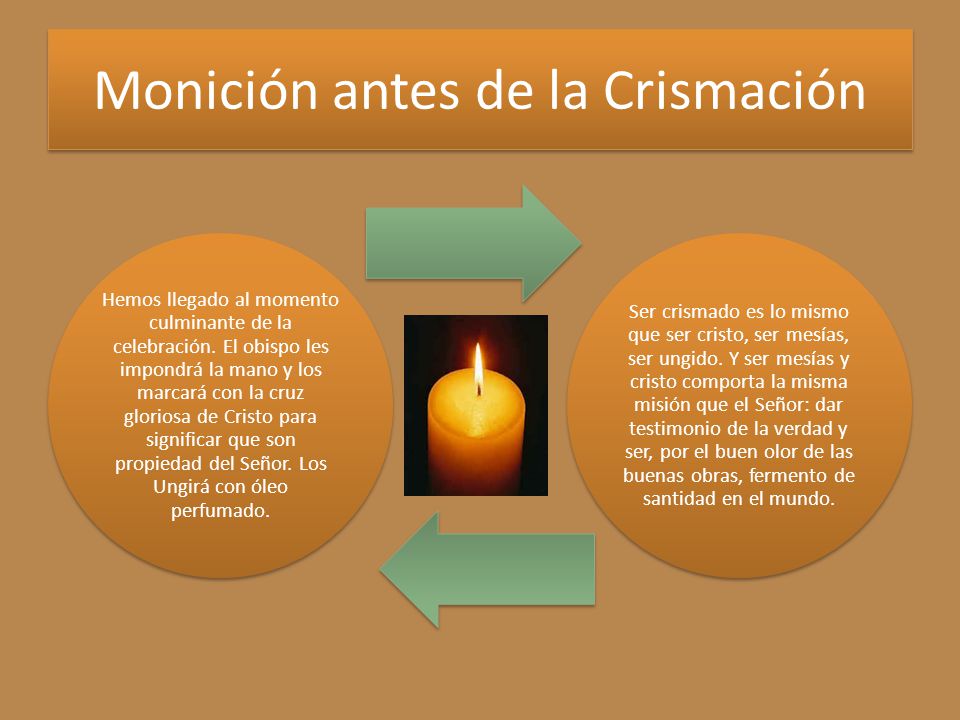 Monición antes de la Crismación

Hemos llegado al momento culminante de la celebración. El obispo les impondrá la mano y los marcará con la cruz gloriosa de Cristo para significar que son propiedad del Señor. Los Ungirá con óleo perfumado.

Ser crismado es lo mismo que ser cristo, ser mesías, ser ungido. Y ser mesías y cristo comporta la misma misión que el Señor: dar testimonio de la verdad y ser, por el buen olor de las buenas obras, fermento de santidad en el mundo.